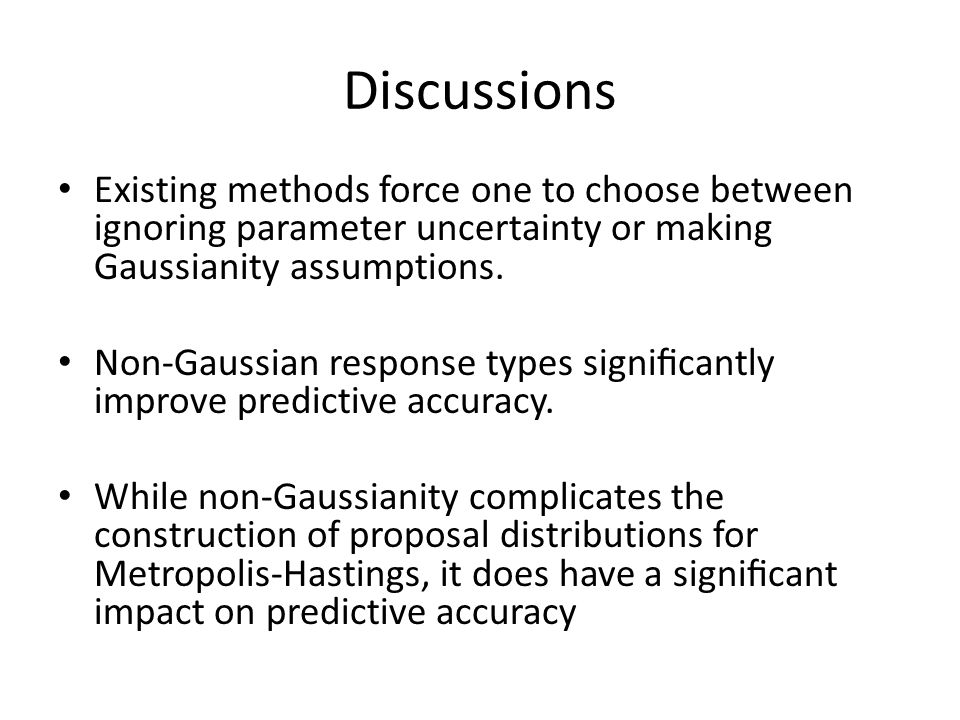 Discussions

• Existing methods force one to choose between ignoring parameter uncertainty or making Gaussianity assumptions.

• Non-Gaussian response types significantly improve predictive accuracy.

• While non-Gaussianity complicates the construction of proposal distributions for Metropolis-Hastings, it does have a significant impact on predictive accuracy